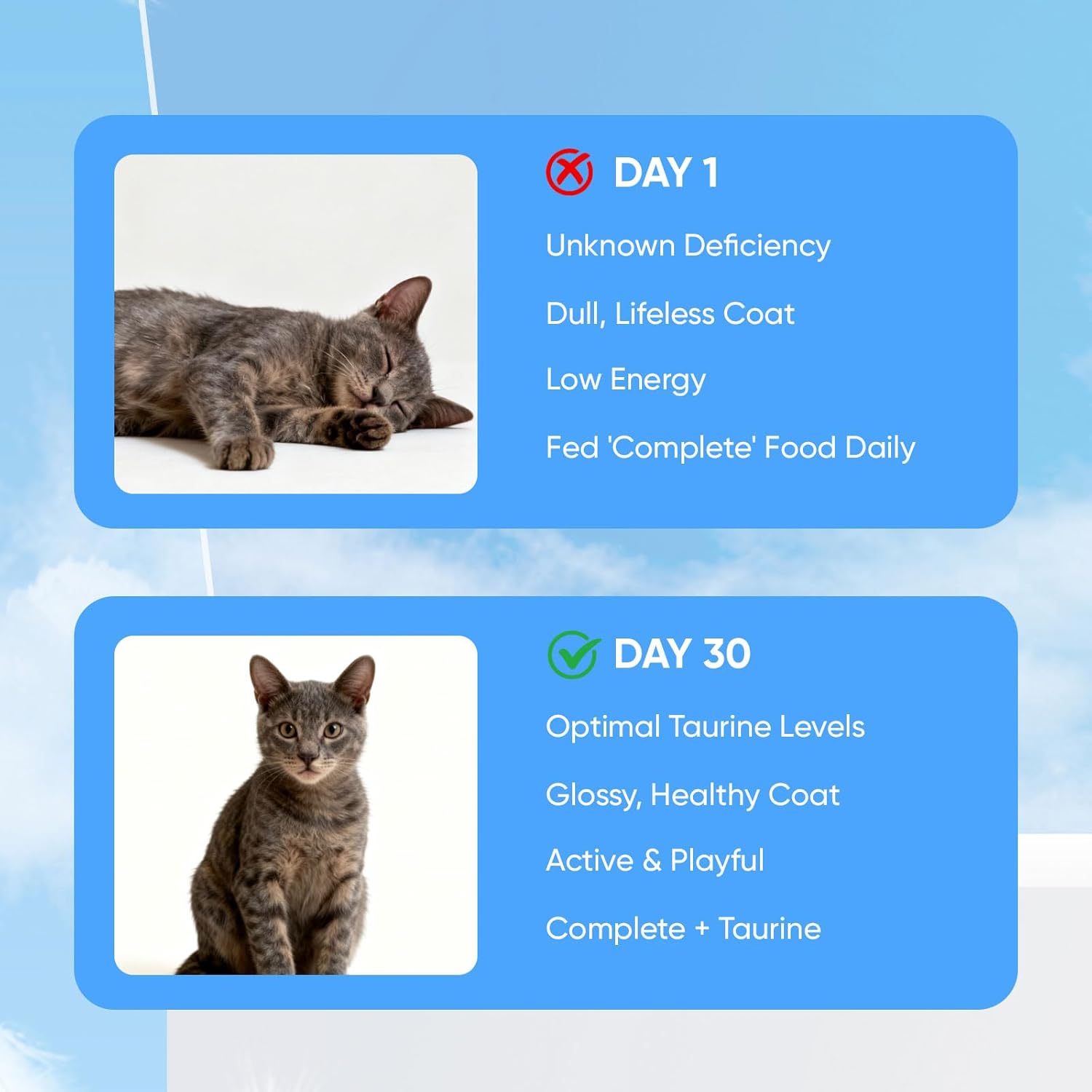 DAY 1

Unknown Deficiency

Dull, Lifeless Coat

Low Energy

Fed 'Complete' Food Daily

DAY 30

Optimal Taurine Levels

Glossy, Healthy Coat

Active & Playful

Complete + Taurine